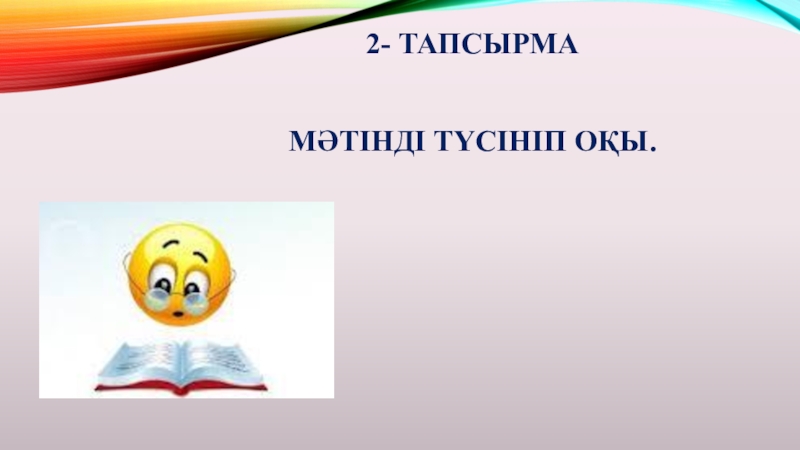 2- ТАПСЫРМА

МӘТІНДІ ТҮСІНІП ОҚЫ.